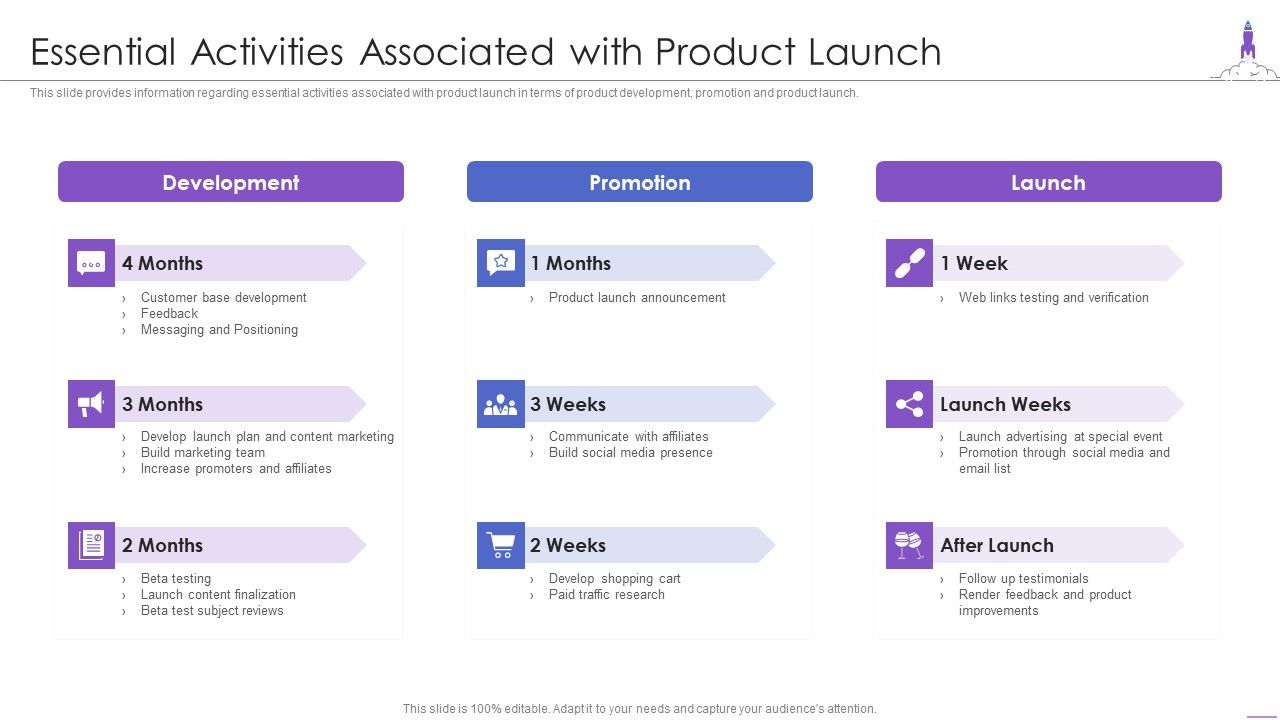 Essential Activities Associated with Product Launch

This slide provides information regarding essential activities associated with product launch in terms of product development, promotion and product launch.

Development

4 Months
› Customer base development
› Feedback
› Messaging and Positioning

3 Months
› Develop launch plan and content marketing
› Build marketing team
› Increase promoters and affiliates

2 Months
› Beta testing
› Launch content finalization
› Beta test subject reviews

Promotion

1 Months
› Product launch announcement

3 Weeks
› Communicate with affiliates
› Build social media presence

2 Weeks
› Develop shopping cart
› Paid traffic research

Launch

1 Week
› Web links testing and verification

Launch Weeks
› Launch advertising at special event
› Promotion through social media and email list

After Launch
› Follow up testimonials
› Render feedback and product improvements

This slide is 100% editable. Adapt it to your needs and capture your audience's attention.